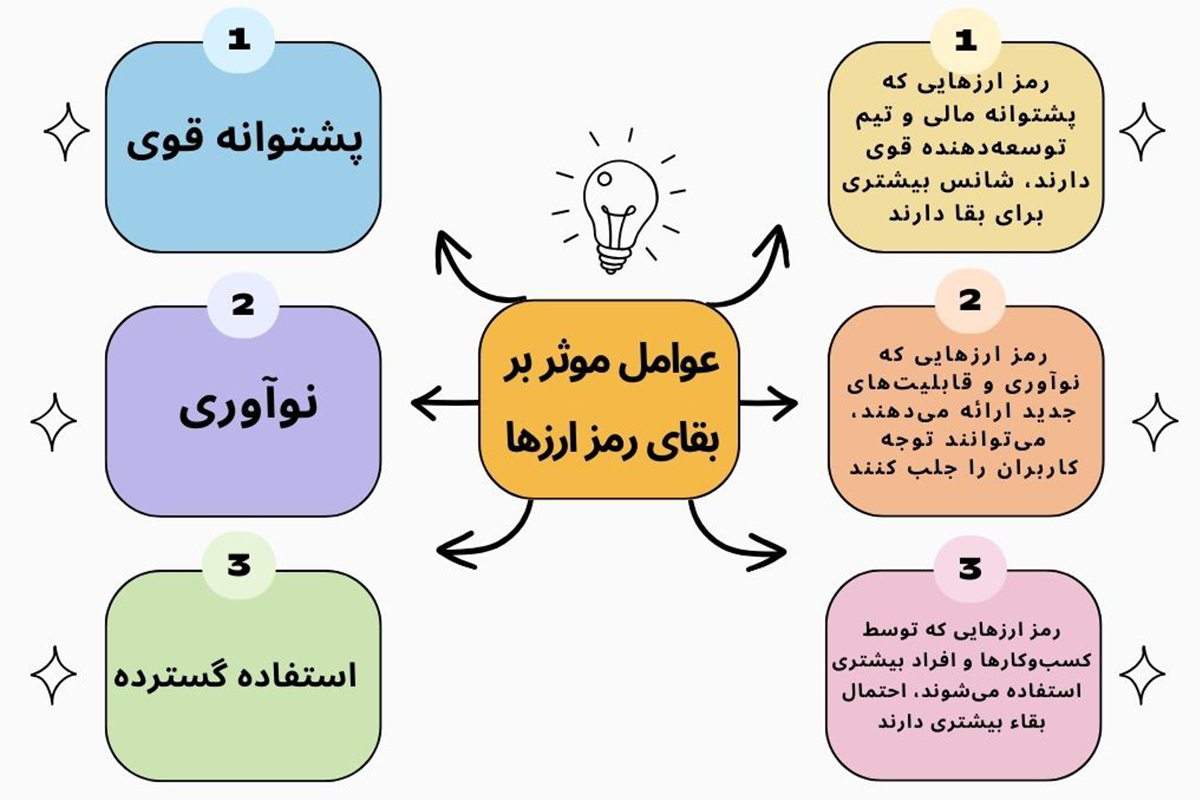 عوامل موثر بر بقای رمز ارزها

1
پشتوانه قوی

1
رمز ارزهایی که پشتوانه مالی و تیم توسعه‌دهنده قوی دارند، شانس بیشتری برای بقا دارند

2
نوآوری

2
رمز ارزهایی که نوآوری و قابلیت‌های جدید ارائه می‌دهند، می‌توانند توجه کاربران را جلب کنند

3
استفاده گسترده

3
رمز ارزهایی که توسط کسب‌وکارها و افراد بیشتری استفاده می‌شوند، احتمال بقاء بیشتری دارند